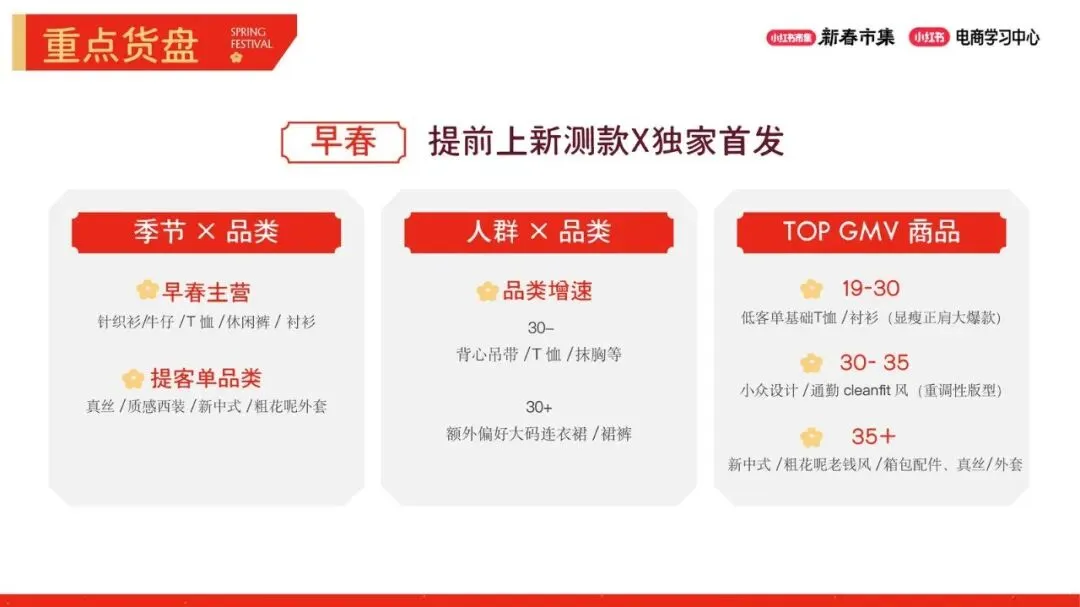 重点货盘 SPRING FESTIVAL

小红书市集 新春市集 小红书 电商学习中心

早春 提前上新测款X独家首发

季节 × 品类

早春主营

针织衫/牛仔 /T 恤 /休闲裤 / 衬衫

提客单品类

真丝 /质感西装 /新中式 /粗花呢外套

人群 × 品类

品类增速

30–
背心吊带 /T 恤 /抹胸等

30+
额外偏好大码连衣裙 /裙裤

TOP GMV 商品

19-30

低客单基础T恤 /衬衫（显瘦正肩大爆款）

30- 35

小众设计 /通勤 cleanfit 风（重调性版型）

35+

新中式 /粗花呢老钱风 /箱包配件、真丝/外套